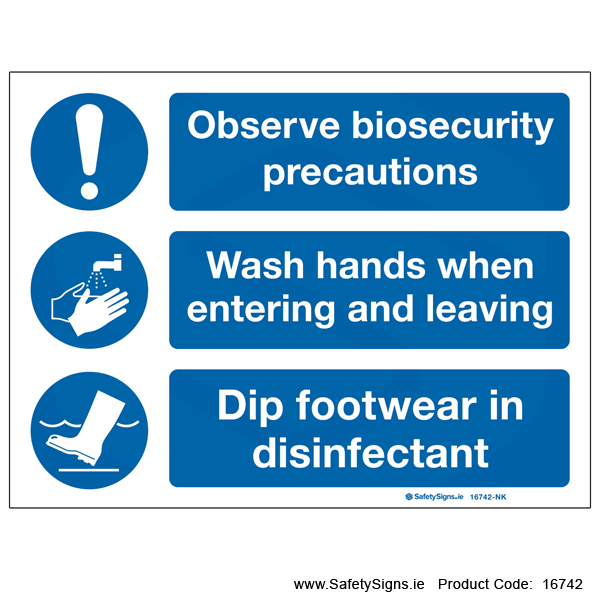 Observe biosecurity precautions

Wash hands when entering and leaving

Dip footwear in disinfectant

SafetySigns.ie 16742-NK

www.SafetySigns.ie Product Code: 16742